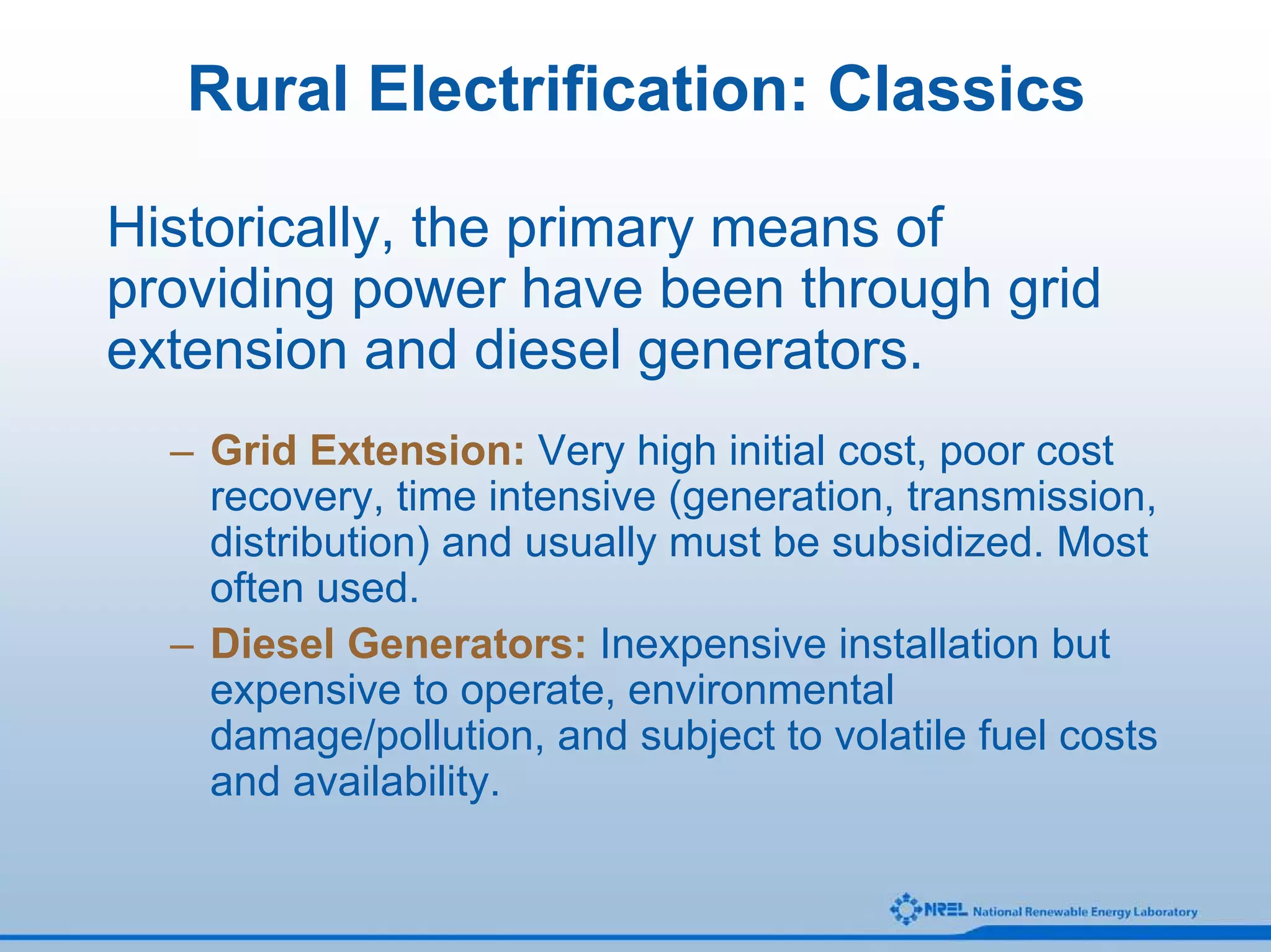 Rural Electrification: Classics

Historically, the primary means of providing power have been through grid extension and diesel generators.

– Grid Extension: Very high initial cost, poor cost recovery, time intensive (generation, transmission, distribution) and usually must be subsidized. Most often used.

– Diesel Generators: Inexpensive installation but expensive to operate, environmental damage/pollution, and subject to volatile fuel costs and availability.

NREL National Renewable Energy Laboratory